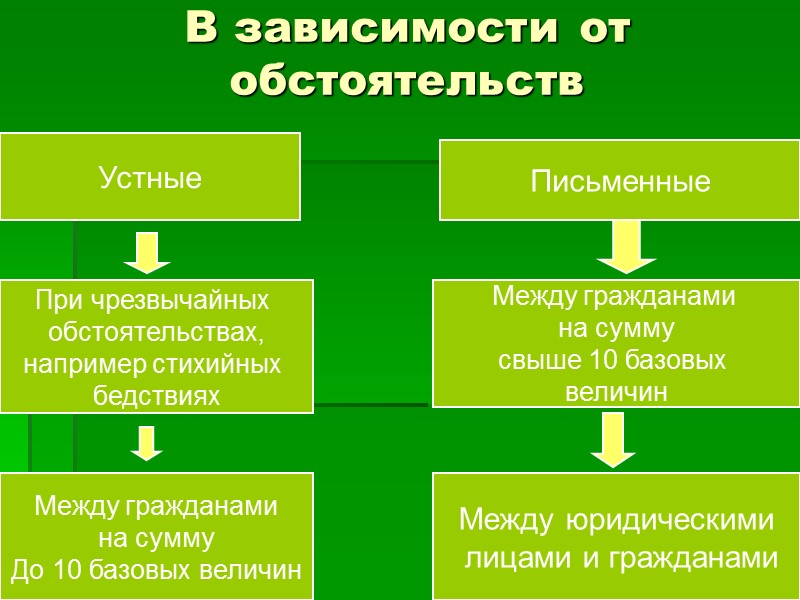 В зависимости от обстоятельств

Устные

При чрезвычайных обстоятельствах, например стихийных бедствиях

Между гражданами на сумму До 10 базовых величин

Письменные

Между гражданами на сумму свыше 10 базовых величин

Между юридическими лицами и гражданами